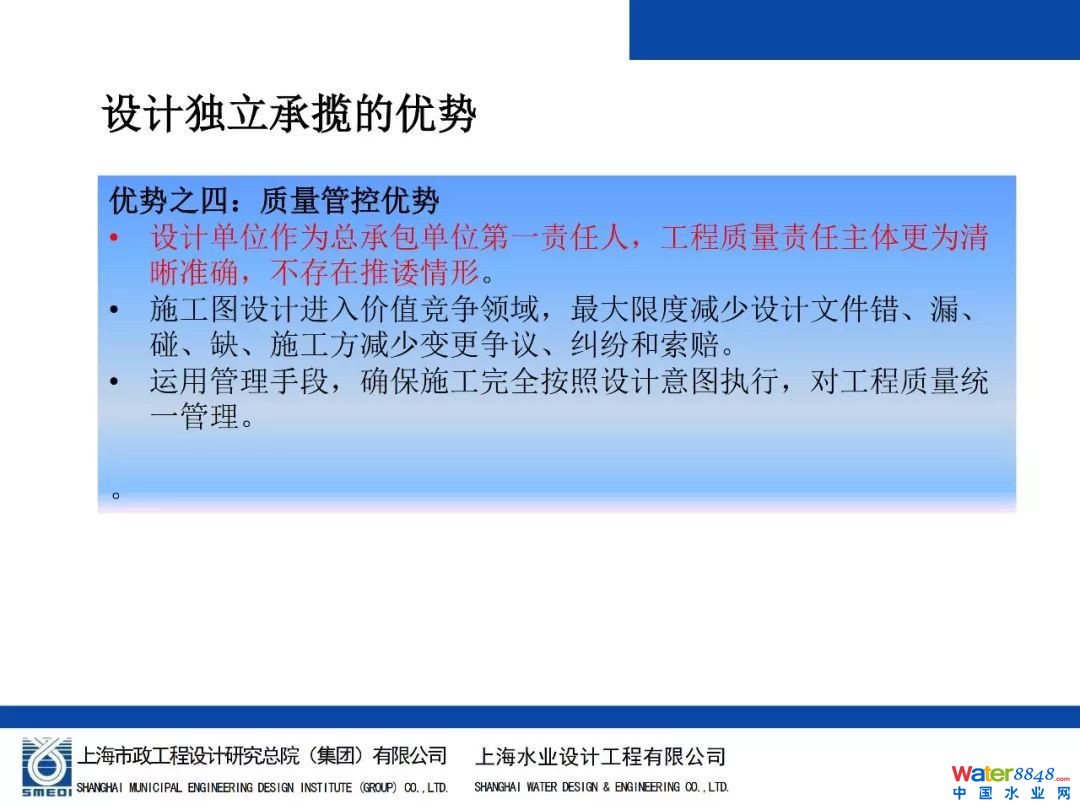 设计独立承揽的优势

优势之四：质量管控优势

• 设计单位作为总承包单位第一责任人，工程质量责任主体更为清晰准确，不存在推诿情形。
• 施工图设计进入价值竞争领域，最大限度减少设计文件错、漏、碰、缺、施工方减少变更争议、纠纷和索赔。
• 运用管理手段，确保施工完全按照设计意图执行，对工程质量统一管理。

。

SMEDI 上海市政工程设计研究总院（集团）有限公司 SHANGHAI MUNICIPAL ENGINEERING DESIGN INSTITUTE (GROUP) CO.,LTD.

上海水业设计工程有限公司 SHANGHAI WATER DESIGN & ENGINEERING CO.,LTD.

Water8848.com 中国水业网